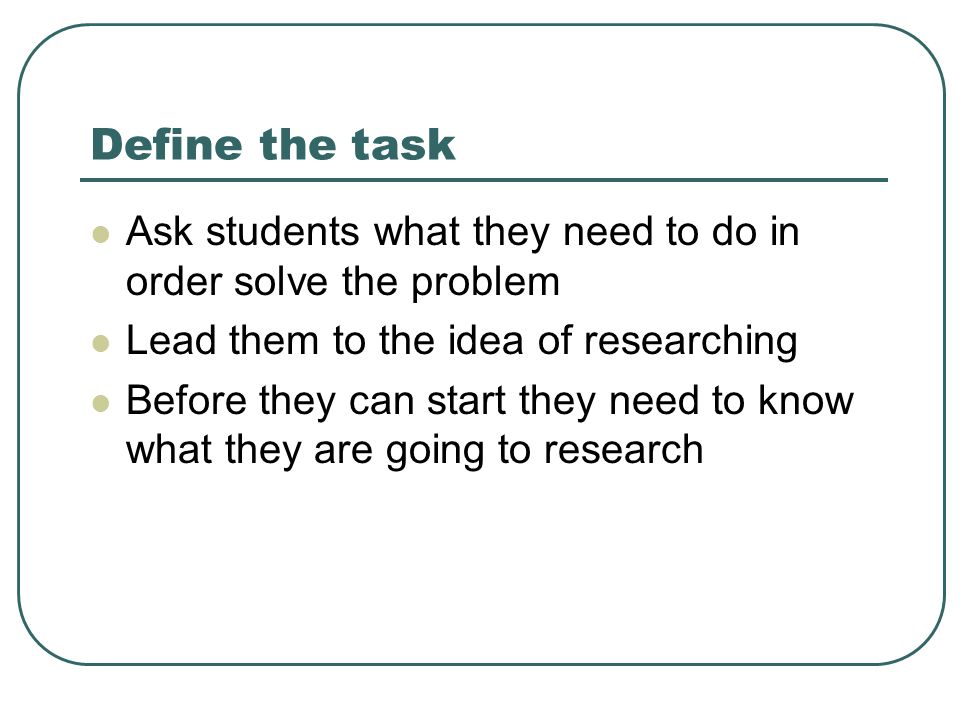 Define the task

- Ask students what they need to do in order solve the problem
- Lead them to the idea of researching
- Before they can start they need to know what they are going to research